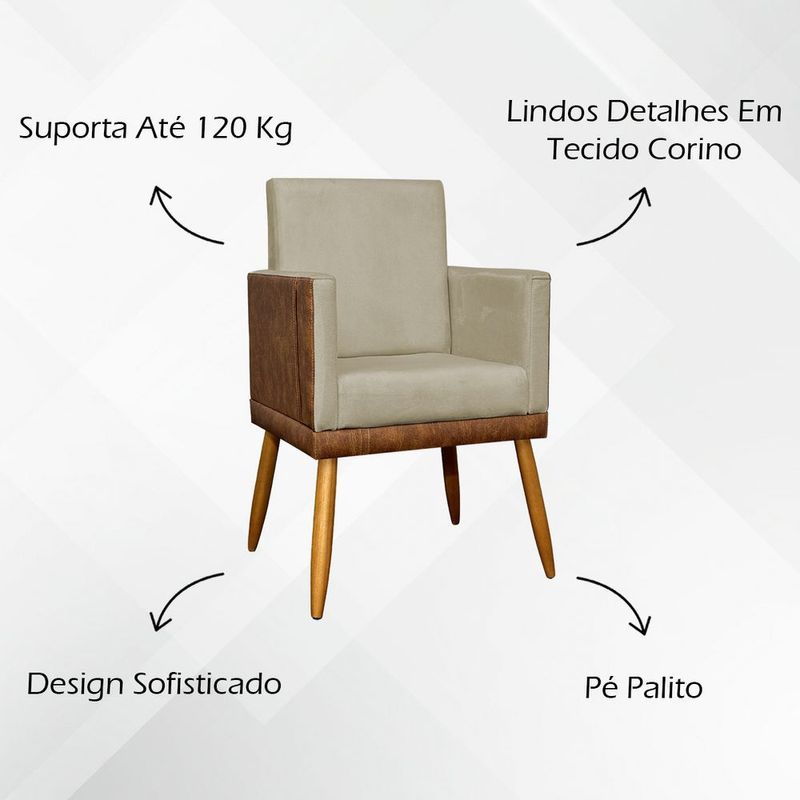 Suporta Até 120 Kg

Lindos Detalhes Em Tecido Corino

Design Sofisticado

Pé Palito